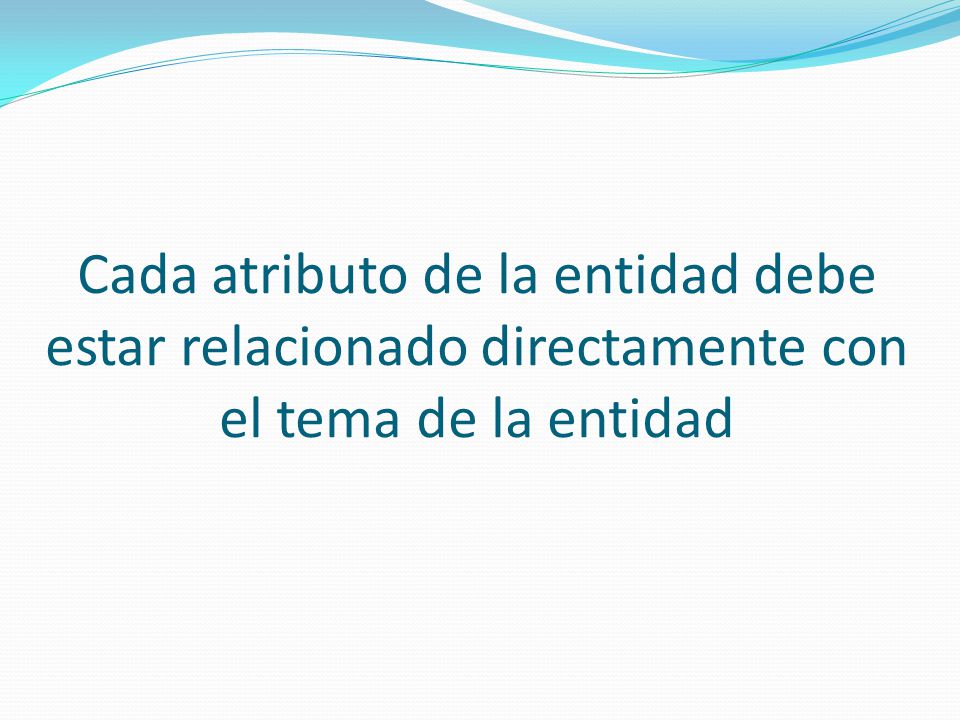 Cada atributo de la entidad debe estar relacionado directamente con el tema de la entidad